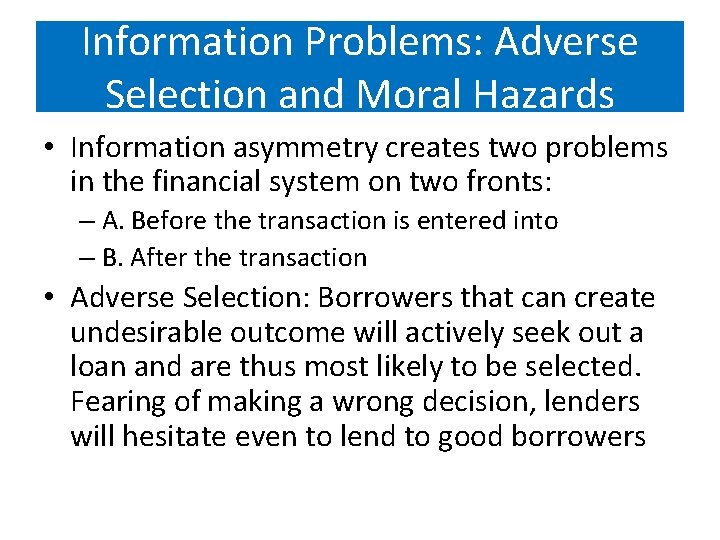 Information Problems: Adverse Selection and Moral Hazards

• Information asymmetry creates two problems in the financial system on two fronts:
– A. Before the transaction is entered into
– B. After the transaction

• Adverse Selection: Borrowers that can create undesirable outcome will actively seek out a loan and are thus most likely to be selected. Fearing of making a wrong decision, lenders will hesitate even to lend to good borrowers